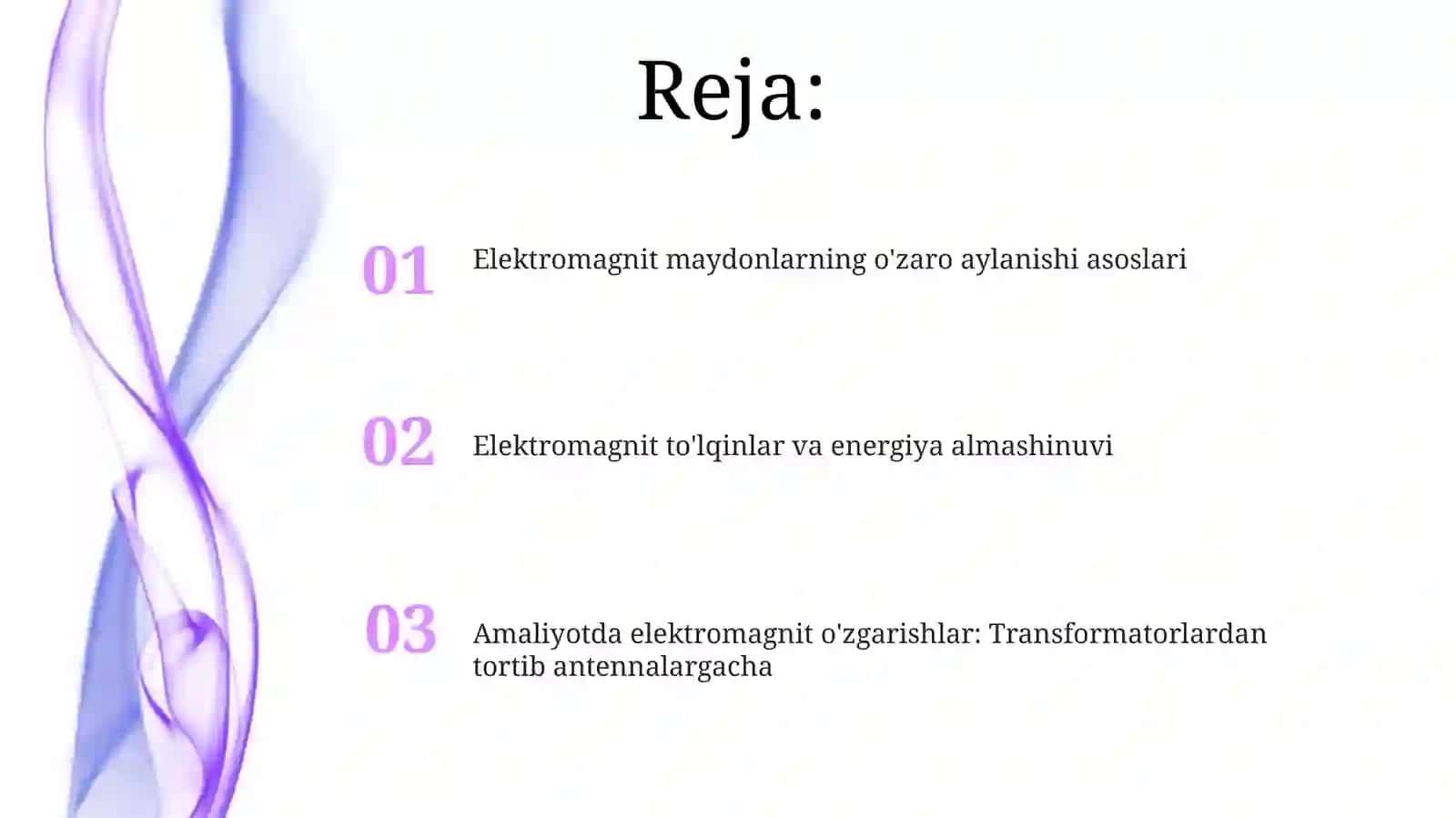 Reja:

01 Elektromagnit maydonlarning o'zaro aylanishi asoslari

02 Elektromagnit to'lqinlar va energiya almashinuvi

03 Amaliyotda elektromagnit o'zgarishlar: Transformatorlardan tortib antennalargacha